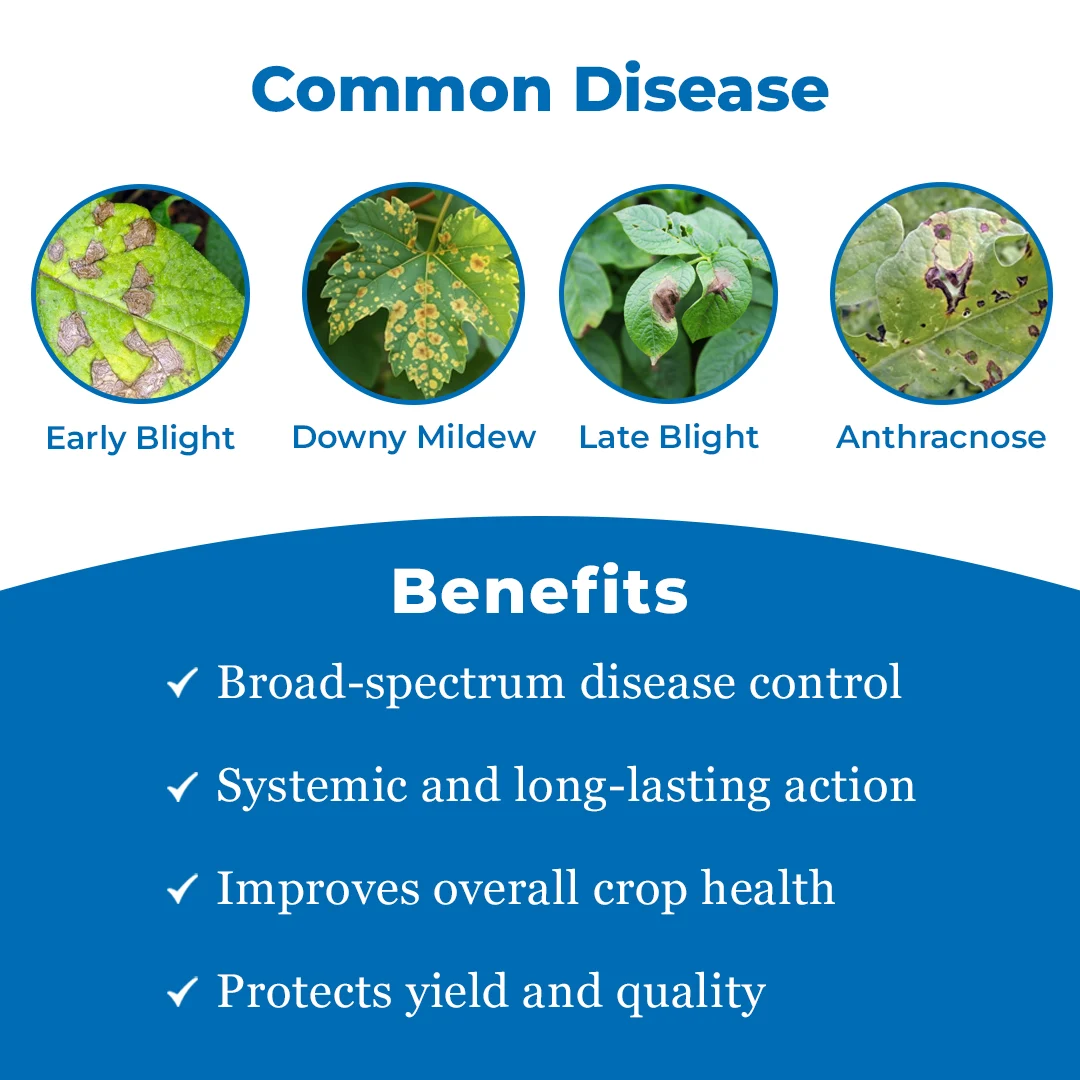 Common Disease

Early Blight

Downy Mildew

Late Blight

Anthracnose

Benefits

✓ Broad-spectrum disease control

✓ Systemic and long-lasting action

✓ Improves overall crop health

✓ Protects yield and quality